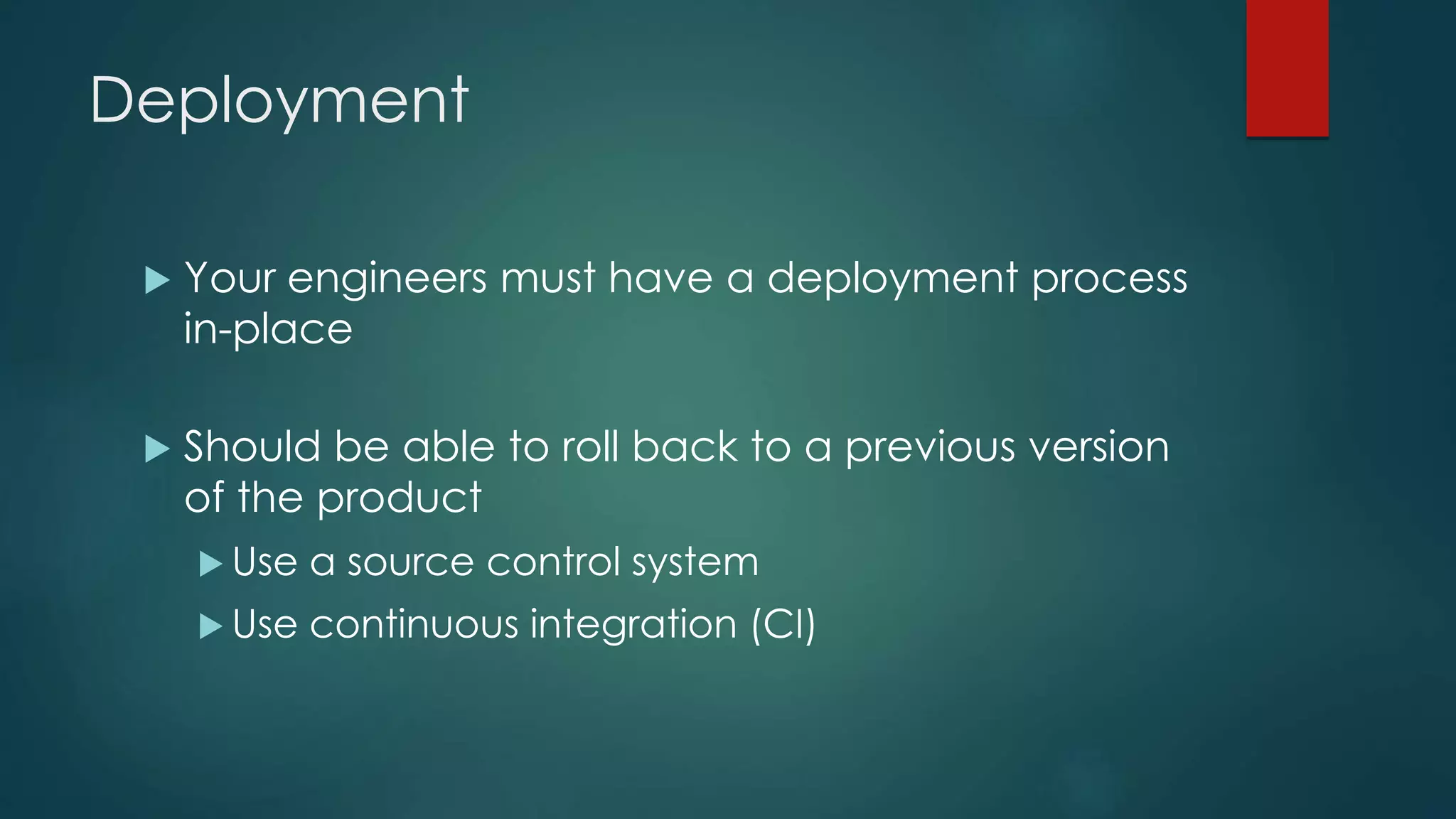 Deployment

▶ Your engineers must have a deployment process in-place

▶ Should be able to roll back to a previous version of the product

▶ Use a source control system

▶ Use continuous integration (CI)